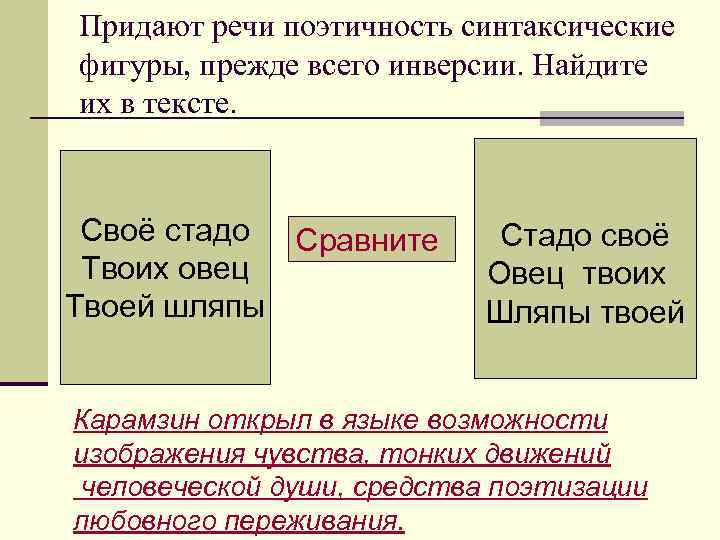 Придают речи поэтичность синтаксические фигуры, прежде всего инверсии. Найдите их в тексте.

Своё стадо
Твоих овец
Твоей шляпы

Сравните

Стадо своё
Овец твоих
Шляпы твоей

Карамзин открыл в языке возможности изображения чувства, тонких движений человеческой души, средства поэтизации любовного переживания.